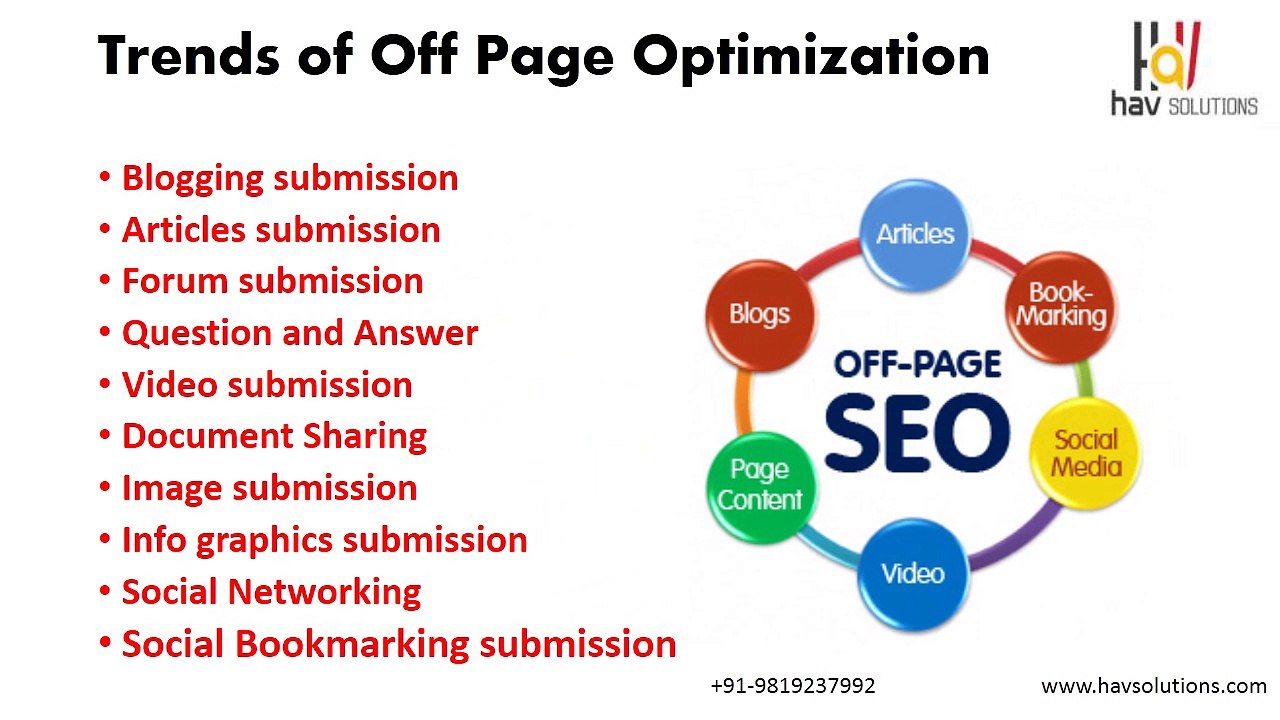 Trends of Off Page Optimization

hav SOLUTIONS

• Blogging submission
• Articles submission
• Forum submission
• Question and Answer
• Video submission
• Document Sharing
• Image submission
• Info graphics submission
• Social Networking
• Social Bookmarking submission

Articles
Book-Marking
Social Media
Video
Page Content
Blogs
OFF-PAGE
SEO

+91-9819237992
www.havsolutions.com